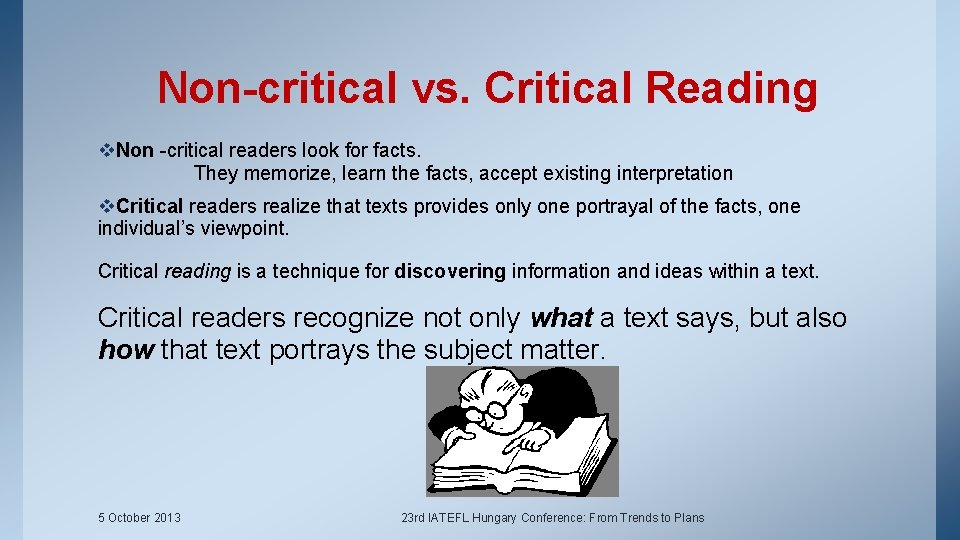 Non-critical vs. Critical Reading

❖Non -critical readers look for facts.
They memorize, learn the facts, accept existing interpretation

❖Critical readers realize that texts provides only one portrayal of the facts, one individual's viewpoint.

Critical reading is a technique for discovering information and ideas within a text.

Critical readers recognize not only what a text says, but also how that text portrays the subject matter.

5 October 2013

23rd IATEFL Hungary Conference: From Trends to Plans